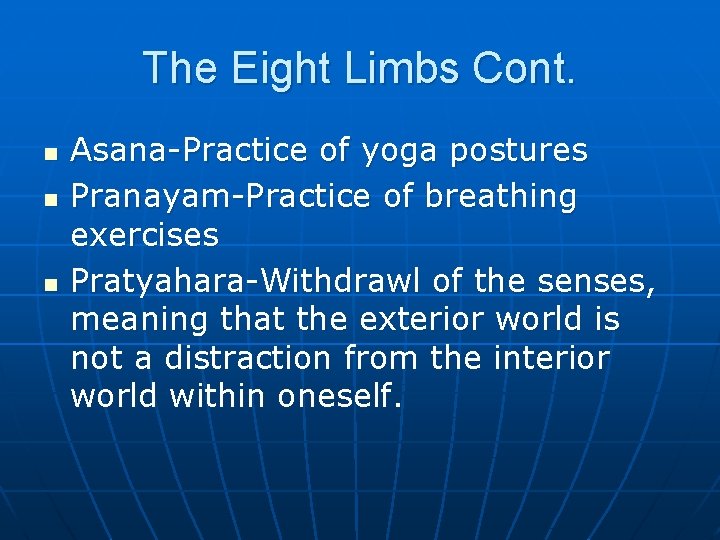 The Eight Limbs Cont.

- Asana-Practice of yoga postures
- Pranayam-Practice of breathing exercises
- Pratyahara-Withdrawl of the senses, meaning that the exterior world is not a distraction from the interior world within oneself.